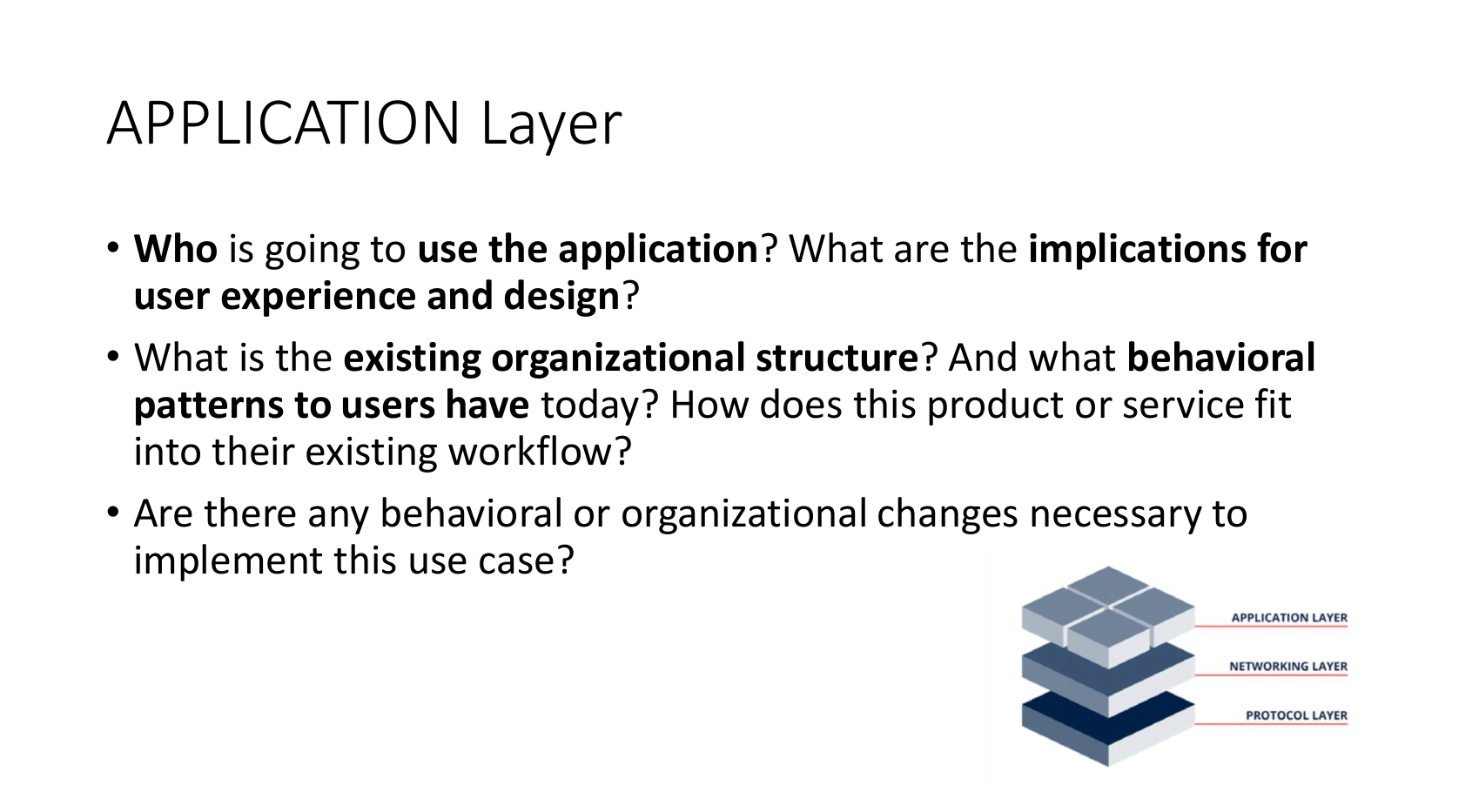 APPLICATION Layer

• Who is going to use the application? What are the implications for user experience and design?

• What is the existing organizational structure? And what behavioral patterns to users have today? How does this product or service fit into their existing workflow?

• Are there any behavioral or organizational changes necessary to implement this use case?

APPLICATION LAYER
NETWORKING LAYER
PROTOCOL LAYER